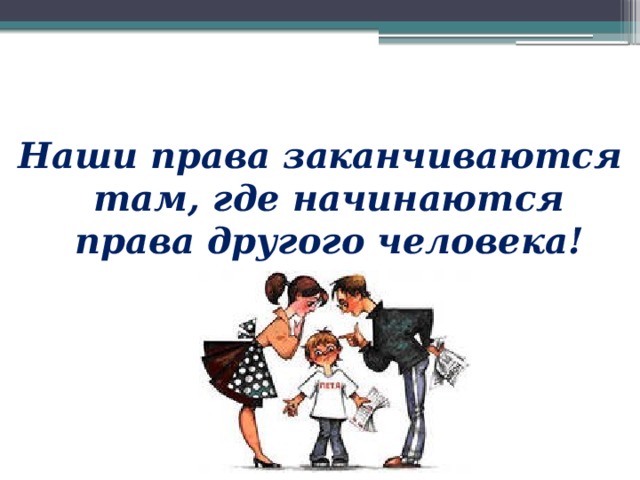 Наши права заканчиваются там, где начинаются права другого человека!

ПЕТЯ